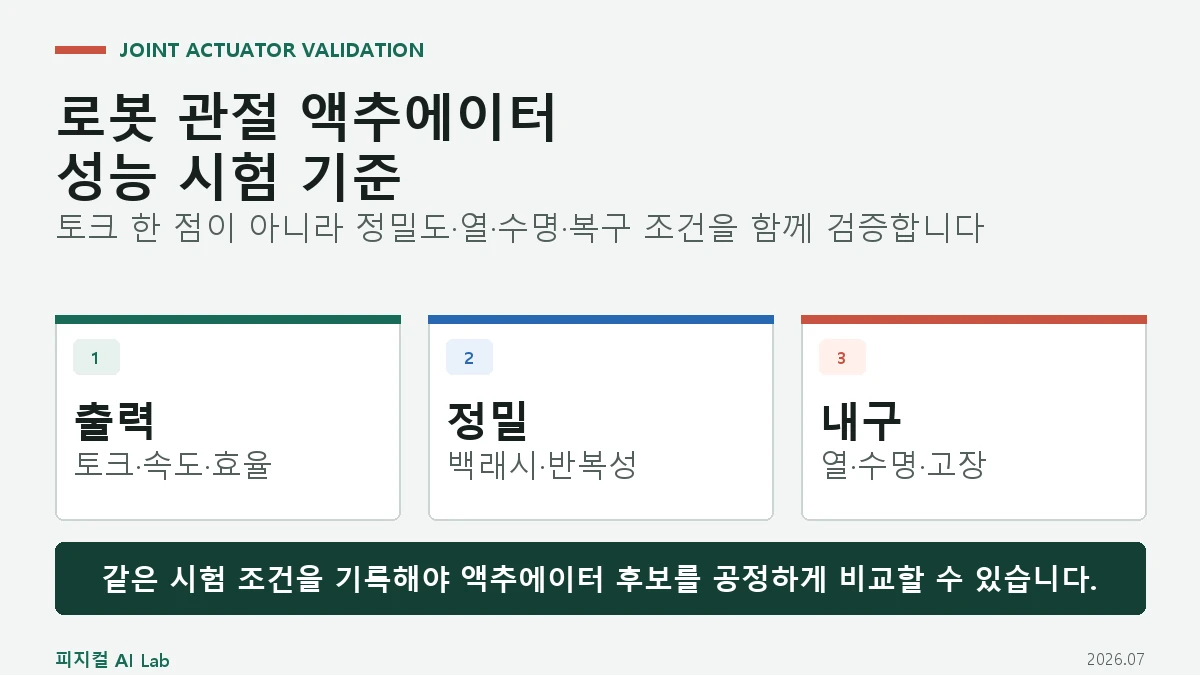 JOINT ACTUATOR VALIDATION

로봇 관절 액추에이터
성능 시험 기준

토크 한 점이 아니라 정밀도·열·수명·복구 조건을 함께 검증합니다

1

출력

토크·속도·효율

2

정밀

백래시·반복성

3

내구

열·수명·고장

같은 시험 조건을 기록해야 액추에이터 후보를 공정하게 비교할 수 있습니다.

피지컬 AI Lab

2026.07